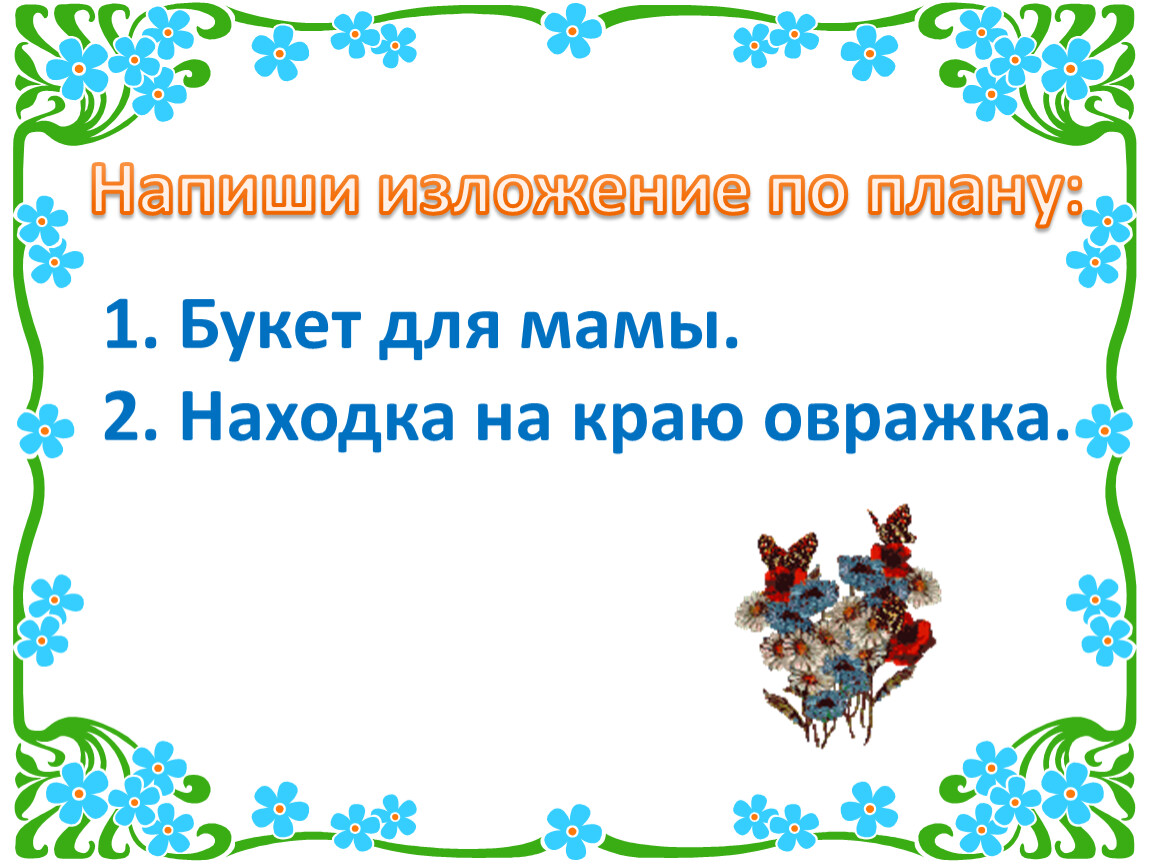 Напиши изложение по плану:

1. Букет для мамы.
2. Находка на краю овражка.